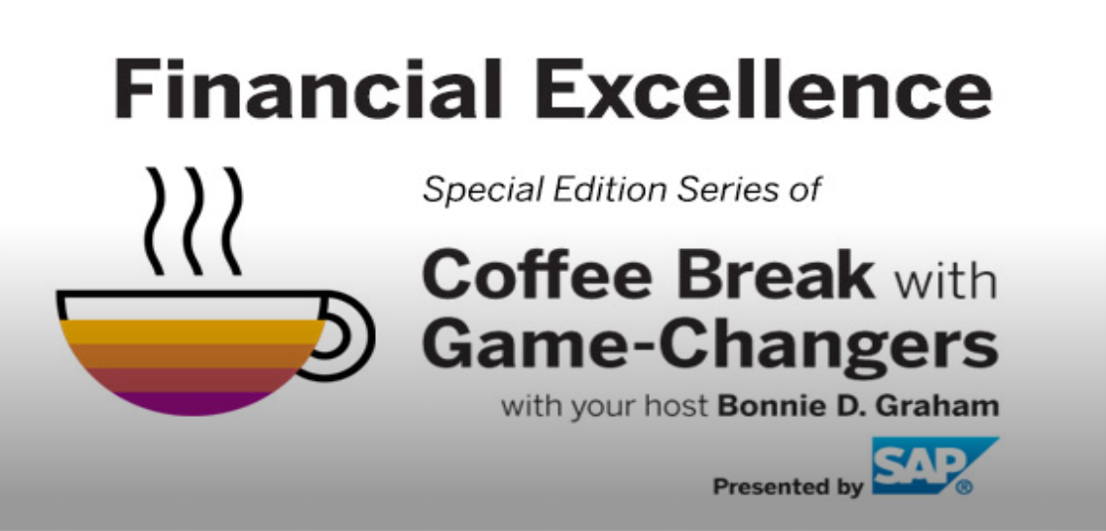 Financial Excellence

Special Edition Series of

Coffee Break with Game-Changers

with your host Bonnie D. Graham

Presented by SAP®